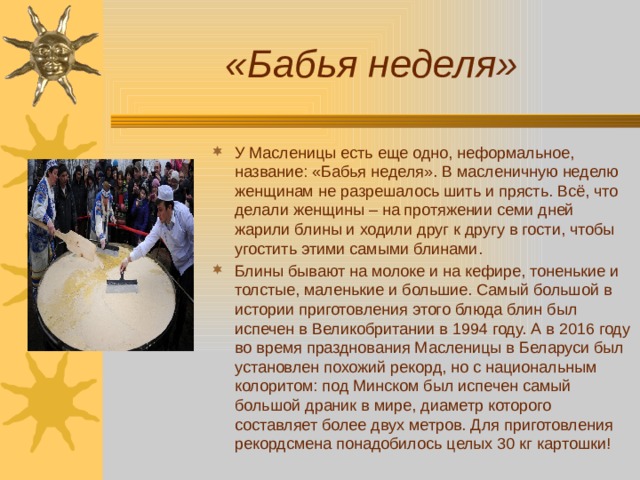 «Бабья неделя»

У Масленицы есть еще одно, неформальное, название: «Бабья неделя». В масленичную неделю женщинам не разрешалось шить и прясть. Всё, что делали женщины – на протяжении семи дней жарили блины и ходили друг к другу в гости, чтобы угостить этими самыми блинами.

Блины бывают на молоке и на кефире, тоненькие и толстые, маленькие и большие. Самый большой в истории приготовления этого блюда блин был испечен в Великобритании в 1994 году. А в 2016 году во время празднования Масленицы в Беларуси был установлен похожий рекорд, но с национальным колоритом: под Минском был испечен самый большой драник в мире, диаметр которого составляет более двух метров. Для приготовления рекордсмена понадобилось целых 30 кг картошки!